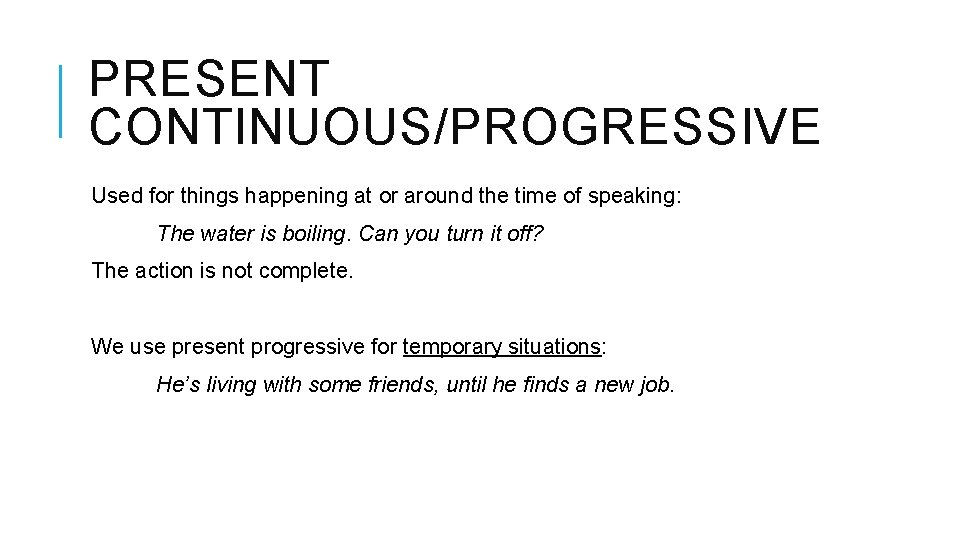 PRESENT CONTINUOUS/PROGRESSIVE

Used for things happening at or around the time of speaking:

The water is boiling. Can you turn it off?

The action is not complete.

We use present progressive for temporary situations:

He’s living with some friends, until he finds a new job.